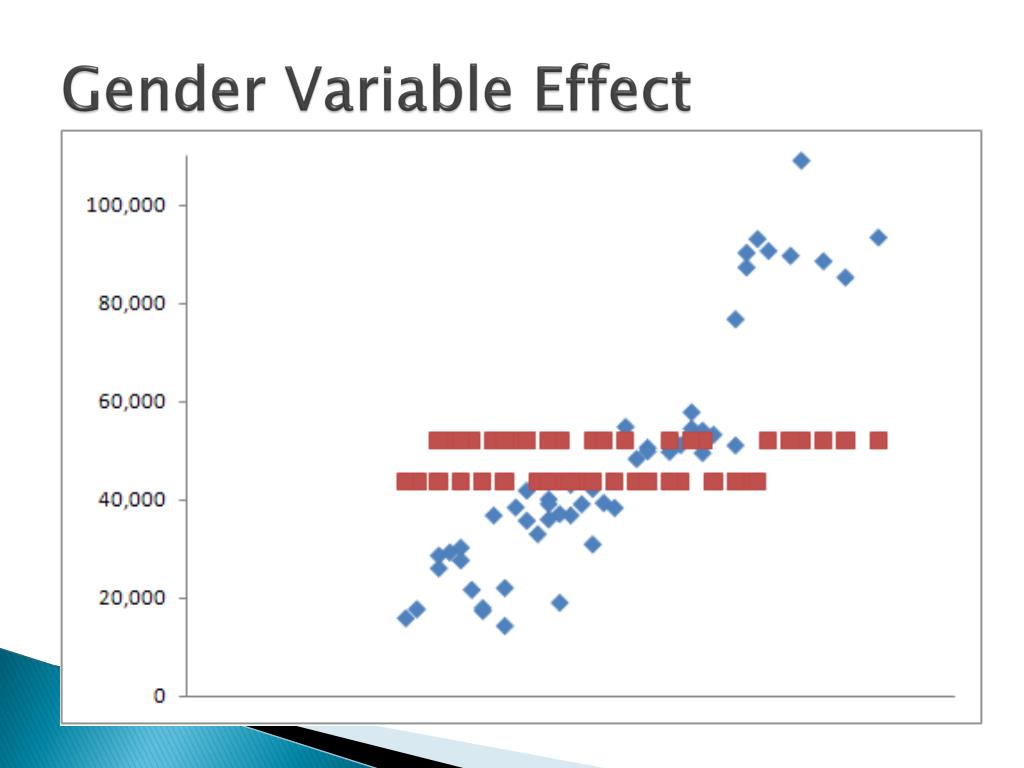 Gender Variable Effect

100,000
80,000
60,000
40,000
20,000
0